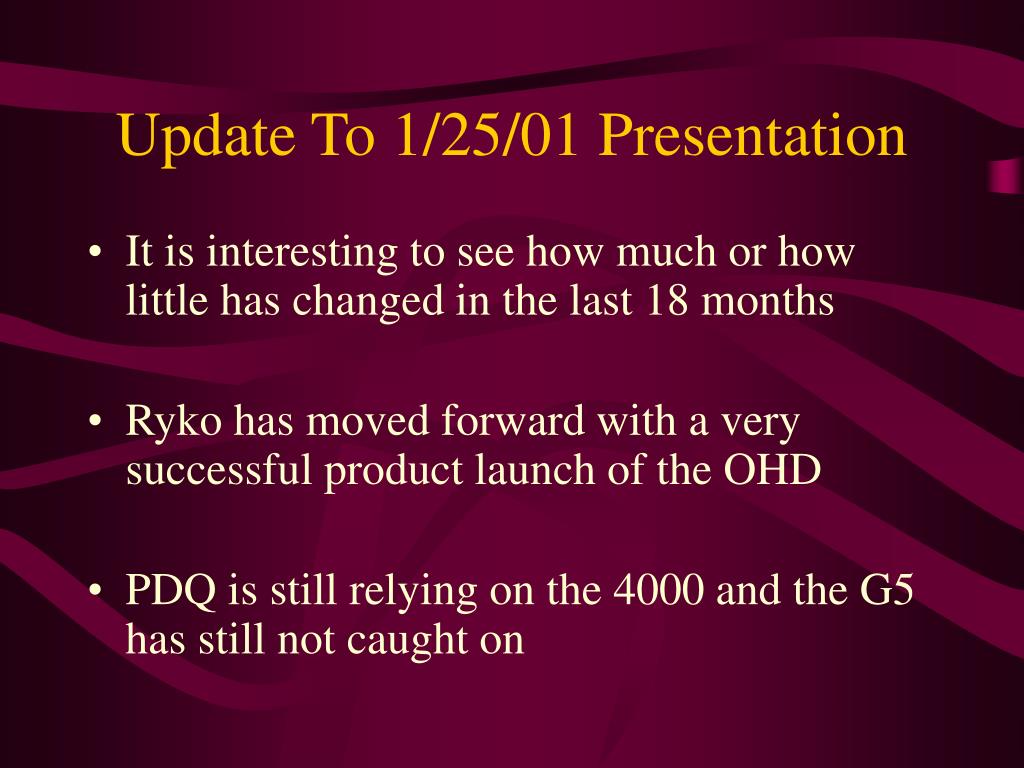 Update To 1/25/01 Presentation

• It is interesting to see how much or how little has changed in the last 18 months

• Ryko has moved forward with a very successful product launch of the OHD

• PDQ is still relying on the 4000 and the G5 has still not caught on